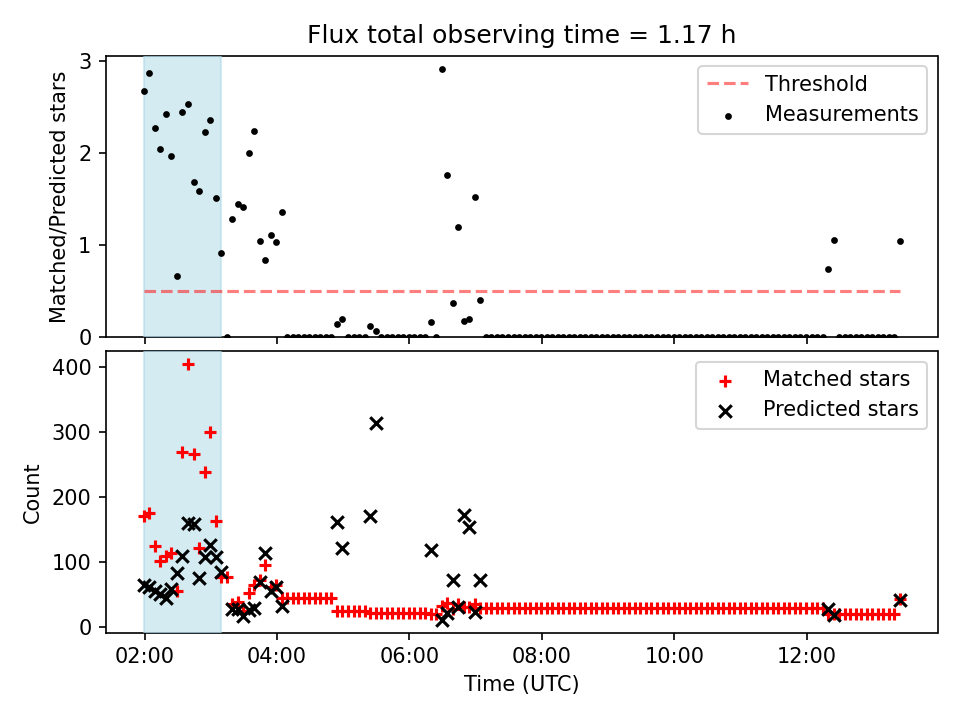 Flux total observing time = 1.17 h

Matched/Predicted stars

3
2
1
0

Threshold
Measurements

Count

400
300
200
100
0

Matched stars
Predicted stars

02:00
04:00
06:00
08:00
10:00
12:00

Time (UTC)